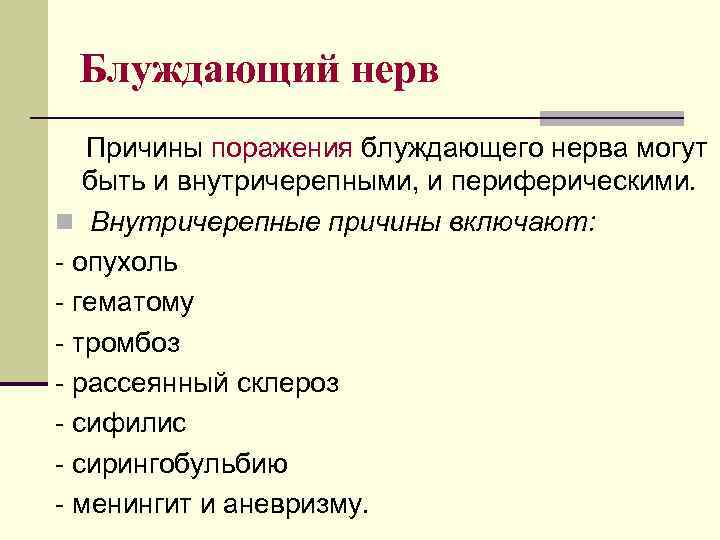 Блуждающий нерв

Причины поражения блуждающего нерва могут быть и внутричерепными, и периферическими.

Внутричерепные причины включают:

- опухоль
- гематому
- тромбоз
- рассеянный склероз
- сифилис
- сирингобульбию
- менингит и аневризму.